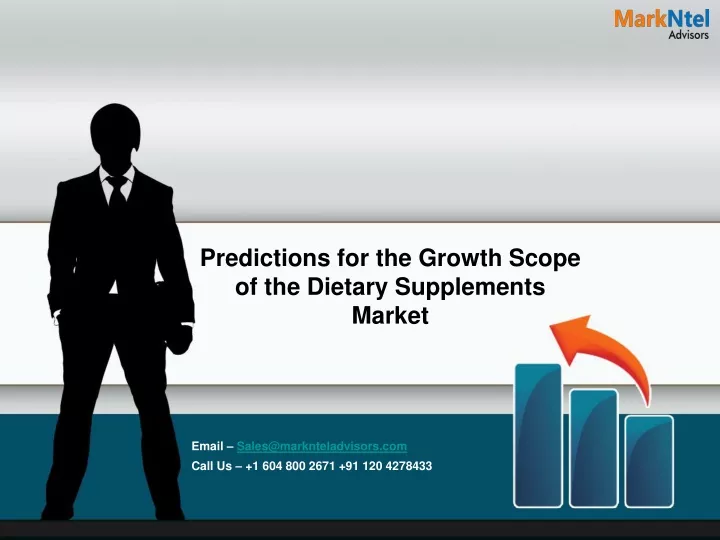 MarkNtel
Advisors

Predictions for the Growth Scope of the Dietary Supplements Market

Email – Sales@marknteladvisors.com
Call Us – +1 604 800 2671 +91 120 4278433